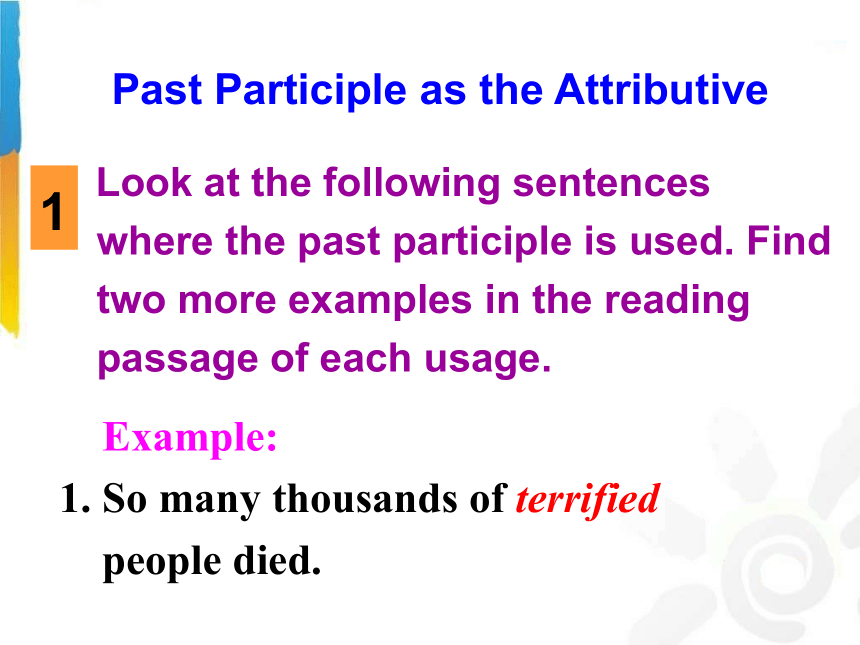 Past Participle as the Attributive

1 Look at the following sentences where the past participle is used. Find two more examples in the reading passage of each usage.

Example:

1. So many thousands of terrified people died.